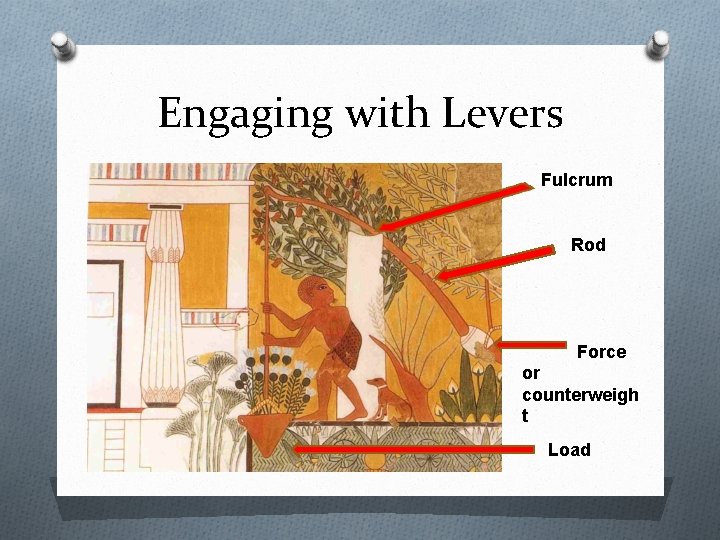 Engaging with Levers

Fulcrum

Rod

Force or counterweight

Load